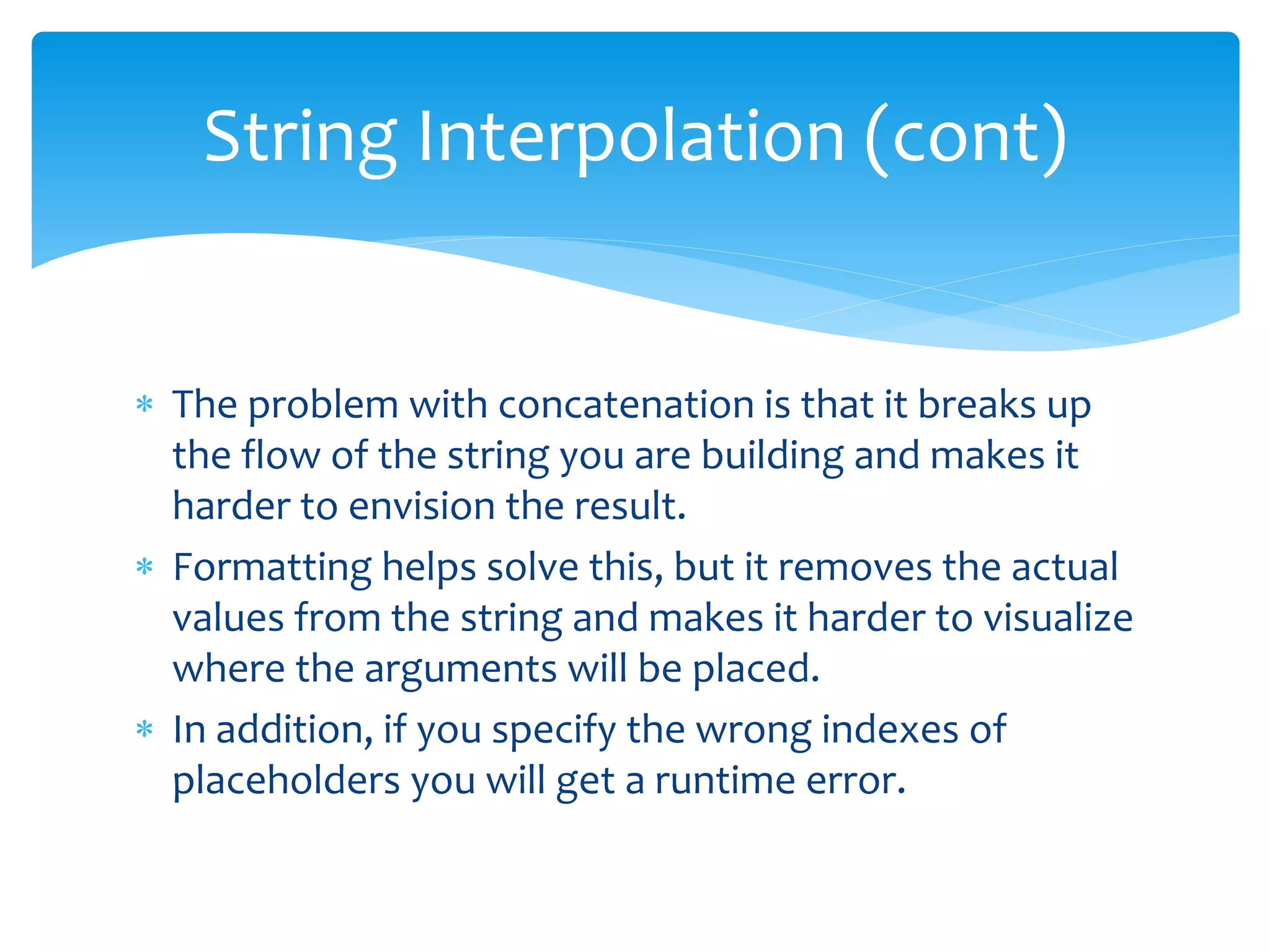 String Interpolation (cont)

* The problem with concatenation is that it breaks up the flow of the string you are building and makes it harder to envision the result.
* Formatting helps solve this, but it removes the actual values from the string and makes it harder to visualize where the arguments will be placed.
* In addition, if you specify the wrong indexes of placeholders you will get a runtime error.